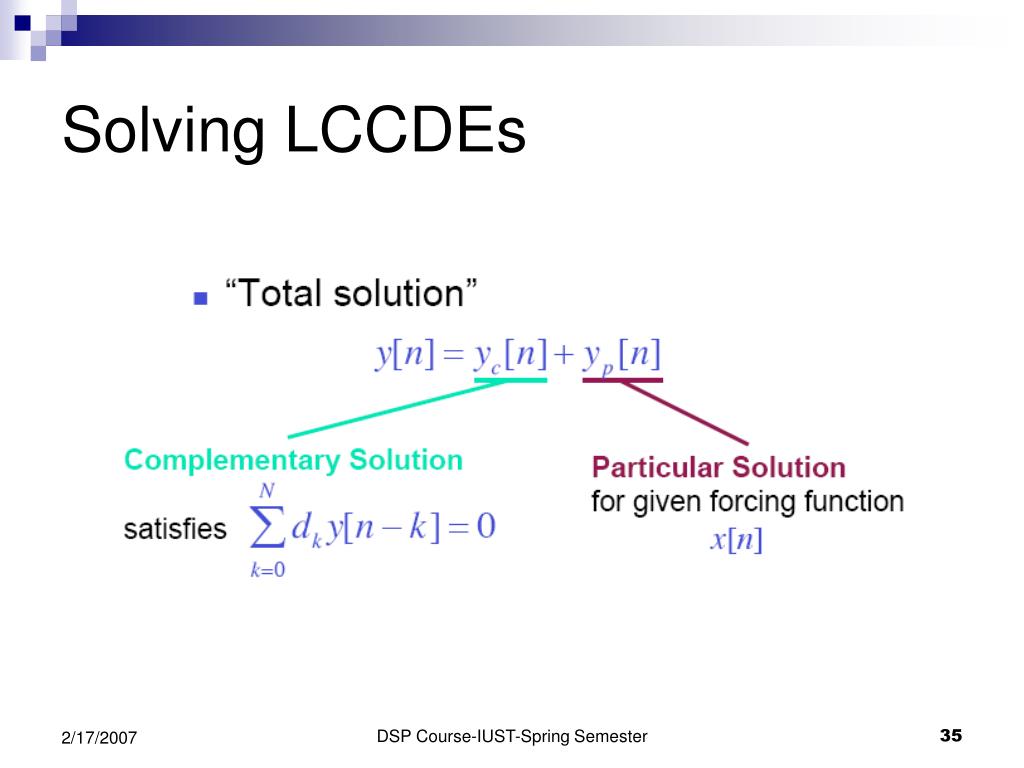 Solving LCCDEs

“Total solution”

$y[n] = y_c[n] + y_p[n]$

Complementary Solution

satisfies $\sum_{k=0}^{N} d_k y[n-k] = 0$

Particular Solution
for given forcing function
$x[n]$

2/17/2007

DSP Course-IUST-Spring Semester

35